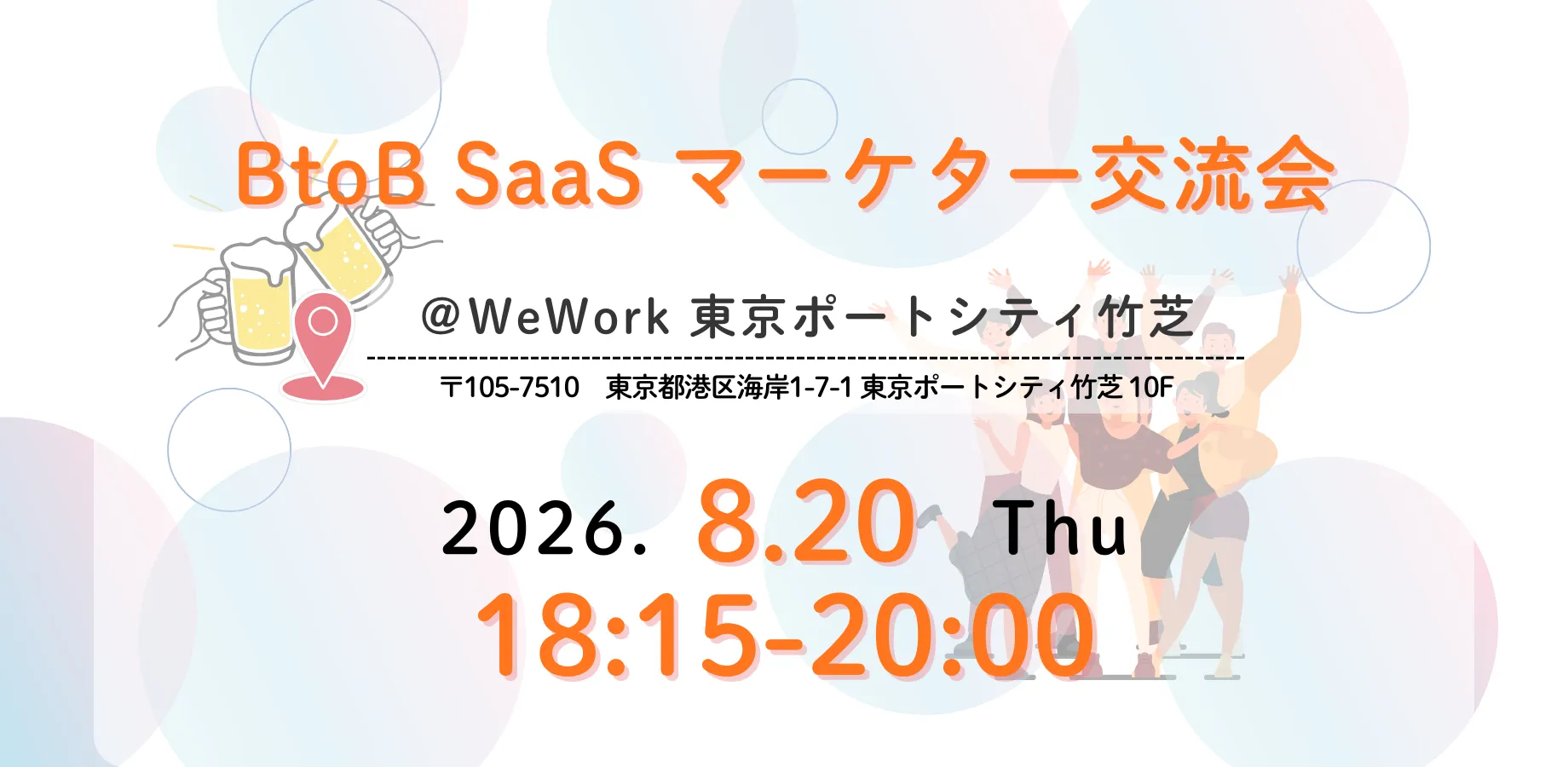 BtoB SaaS マーケター交流会

@WeWork 東京ポートシティ竹芝

〒105-7510　東京都港区海岸1-7-1 東京ポートシティ竹芝 10F

2026. 8.20 Thu
18:15-20:00